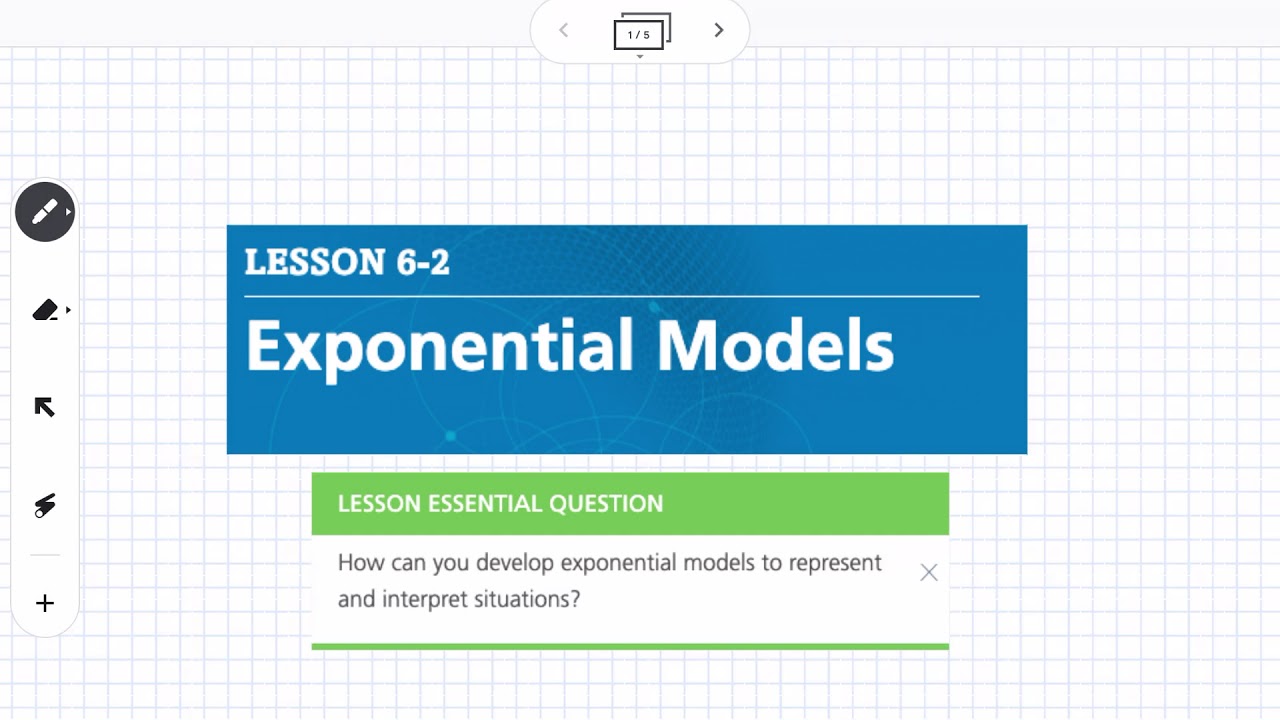 1 / 5

LESSON 6-2

Exponential Models

LESSON ESSENTIAL QUESTION

How can you develop exponential models to represent and interpret situations?